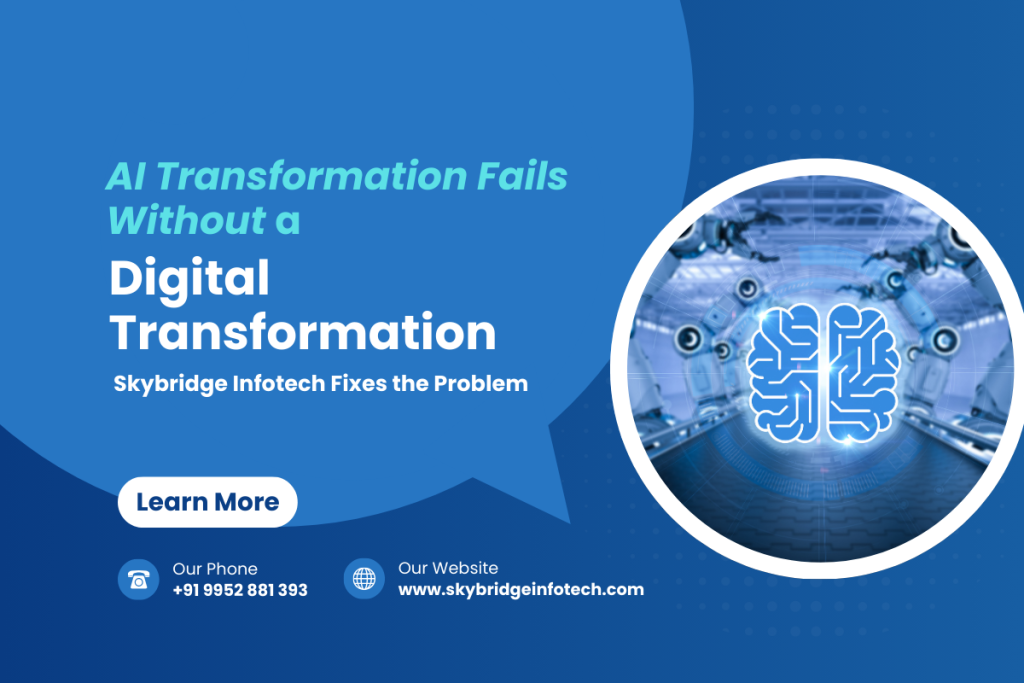 AI Transformation Fails Without a

Digital Transformation

Skybridge Infotech Fixes the Problem

Learn More

Our Phone
+91 9952 881 393

Our Website
www.skybridgeinfotech.com